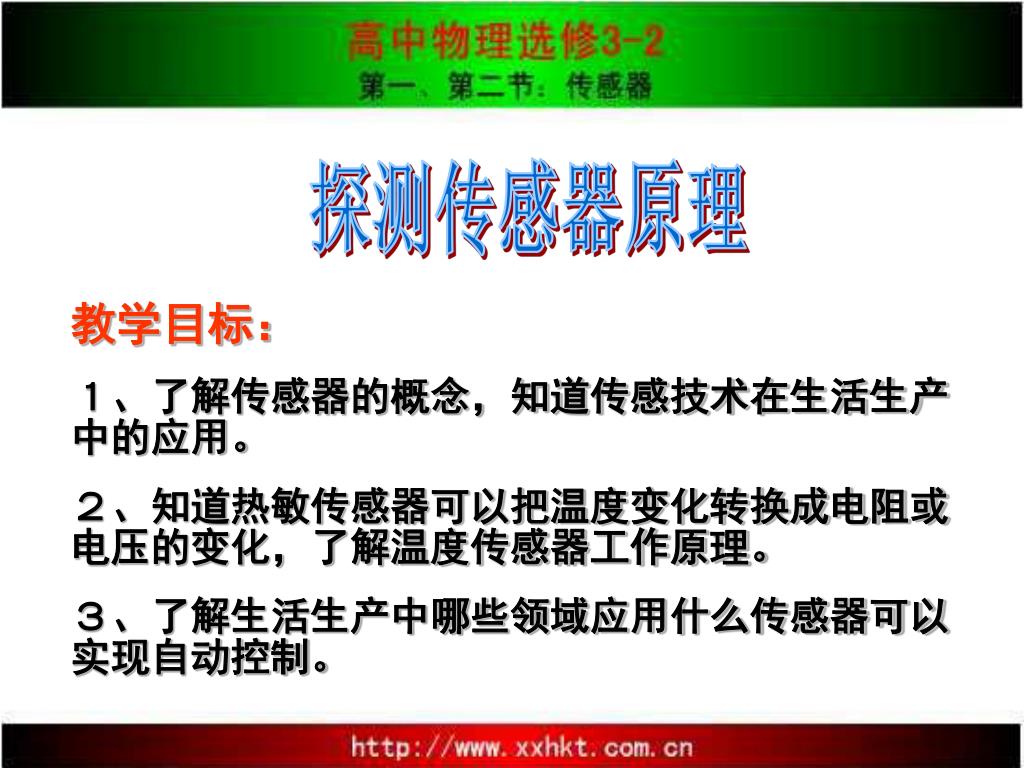 高中物理选修3-2
第一、第二节：传感器

探测传感器原理

教学目标：

１、了解传感器的概念，知道传感技术在生活生产中的应用。

２、知道热敏传感器可以把温度变化转换成电阻或电压的变化，了解温度传感器工作原理。

３、了解生活生产中哪些领域应用什么传感器可以实现自动控制。

http://www.xxhkt.com.cn